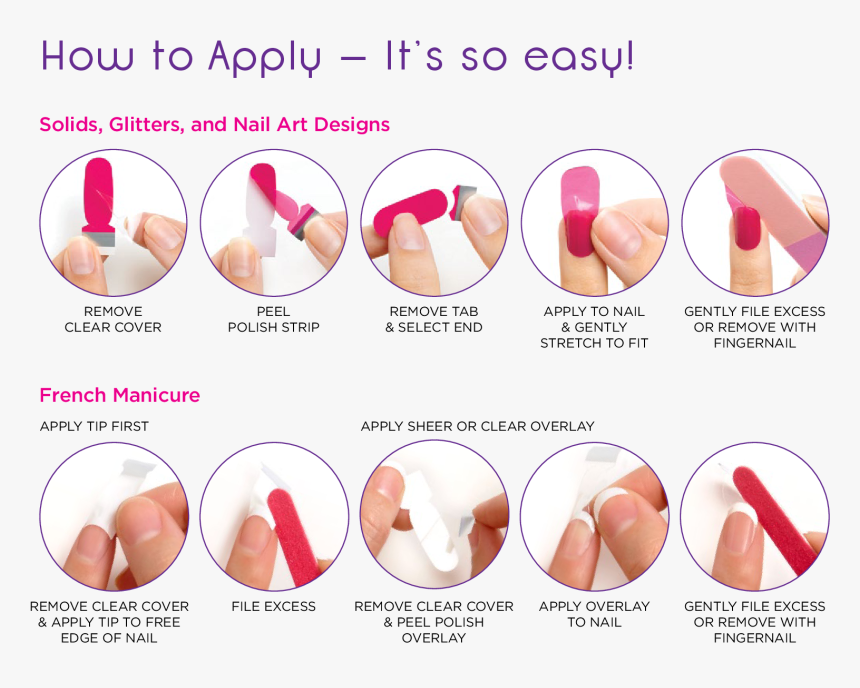 How to Apply – It's so easy!

Solids, Glitters, and Nail Art Designs

REMOVE CLEAR COVER

PEEL POLISH STRIP

REMOVE TAB & SELECT END

APPLY TO NAIL & GENTLY STRETCH TO FIT

GENTLY FILE EXCESS OR REMOVE WITH FINGERNAIL

French Manicure

APPLY TIP FIRST

APPLY SHEER OR CLEAR OVERLAY

REMOVE CLEAR COVER & APPLY TIP TO FREE EDGE OF NAIL

FILE EXCESS

REMOVE CLEAR COVER & PEEL POLISH OVERLAY

APPLY OVERLAY TO NAIL

GENTLY FILE EXCESS OR REMOVE WITH FINGERNAIL